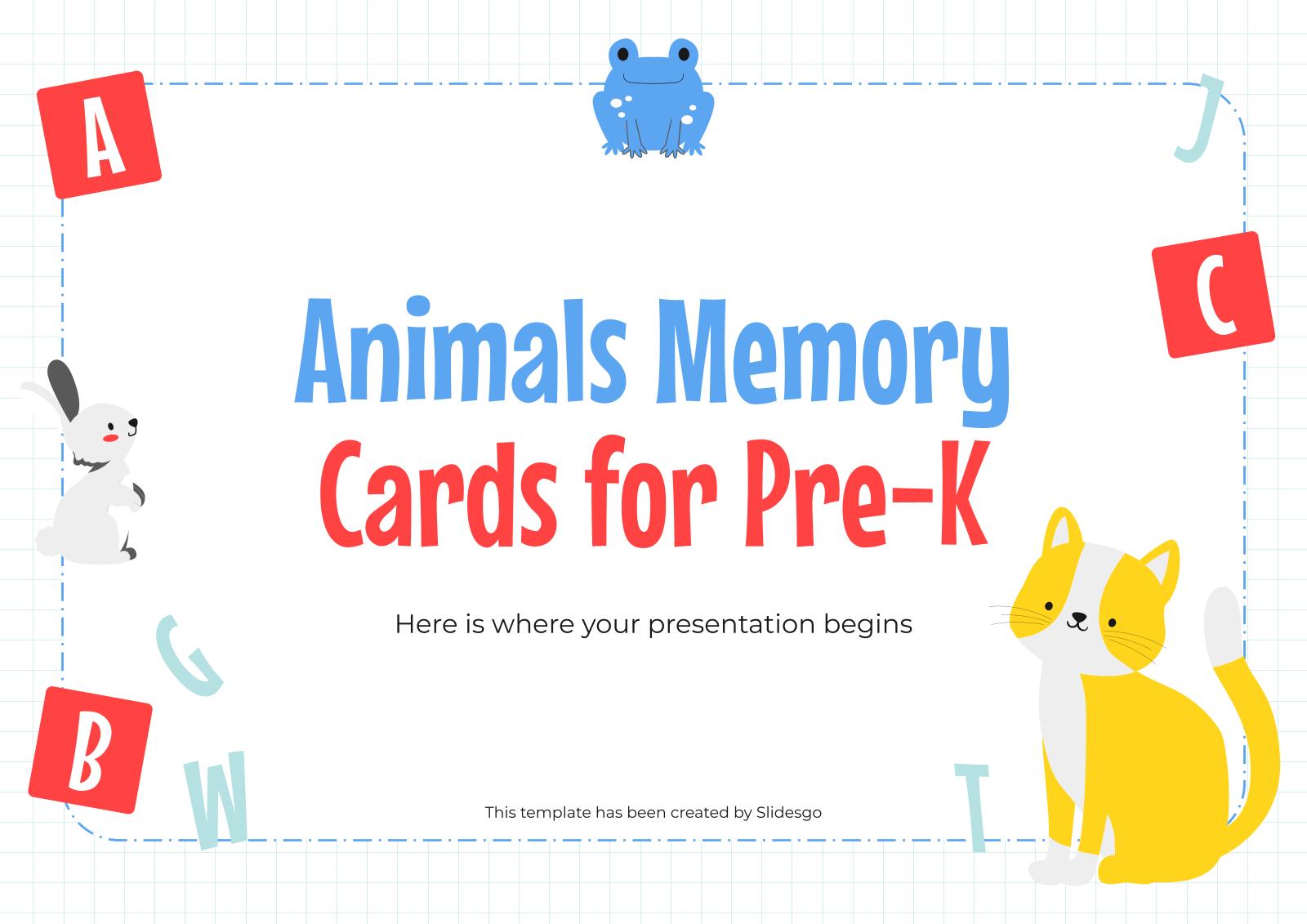 A

J

C

Animals Memory Cards for Pre-K

Here is where your presentation begins

G

B

W

T

This template has been created by Slidesgo